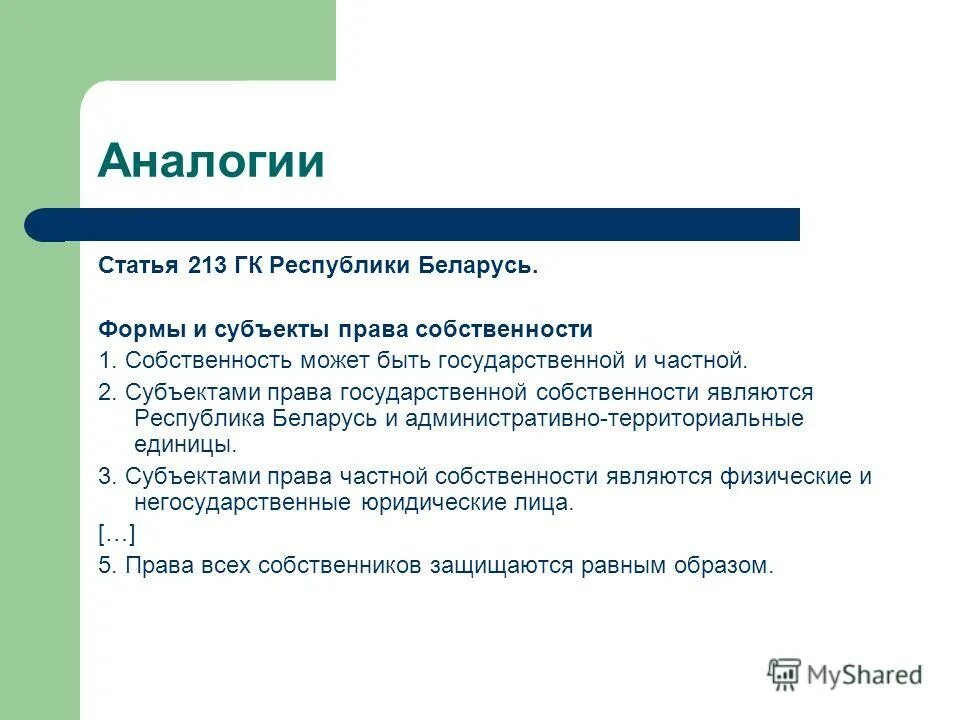 Аналогии

Статья 213 ГК Республики Беларусь.

Формы и субъекты права собственности

1. Собственность может быть государственной и частной.

2. Субъектами права государственной собственности являются Республика Беларусь и административно-территориальные единицы.

3. Субъектами права частной собственности являются физические и негосударственные юридические лица.

[…]

5. Права всех собственников защищаются равным образом.

MyShared